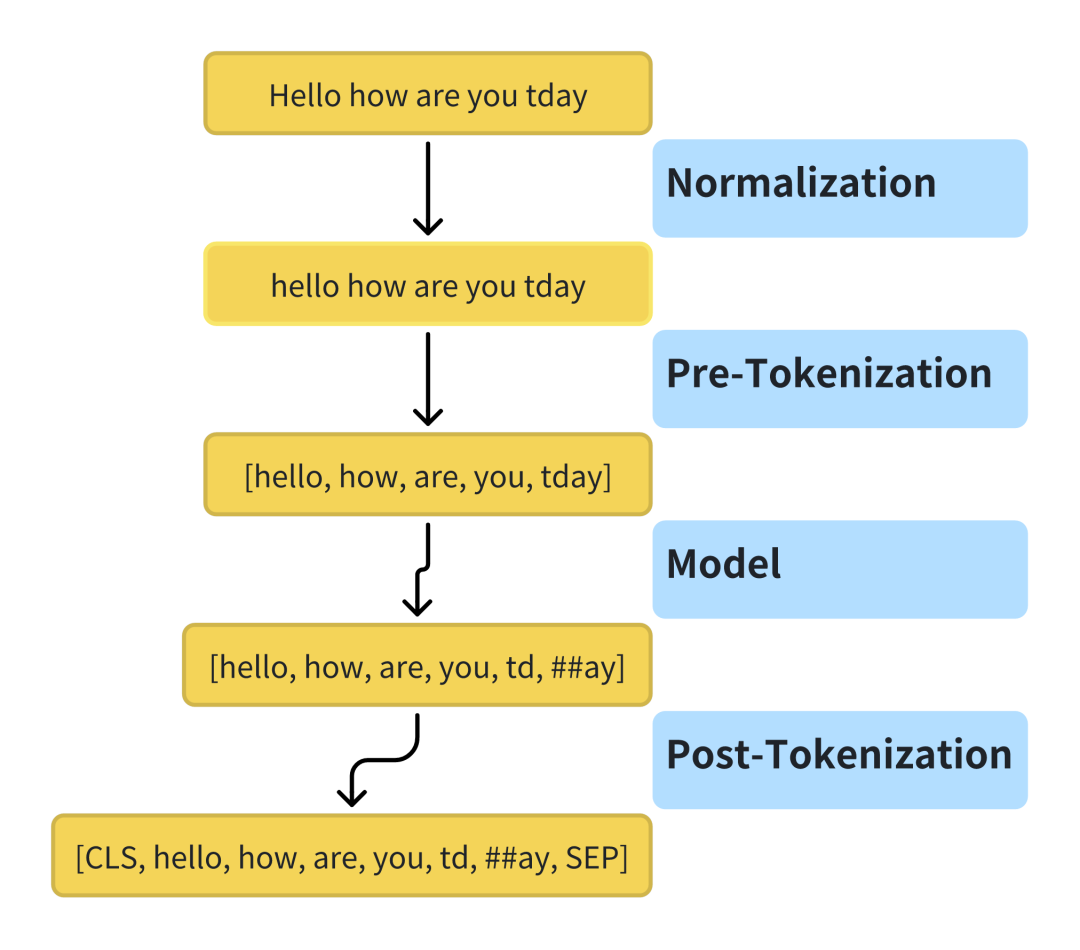 Hello how are you tday

Normalization

hello how are you tday

Pre-Tokenization

[hello, how, are, you, tday]

Model

[hello, how, are, you, td, ##ay]

Post-Tokenization

[CLS, hello, how, are, you, td, ##ay, SEP]